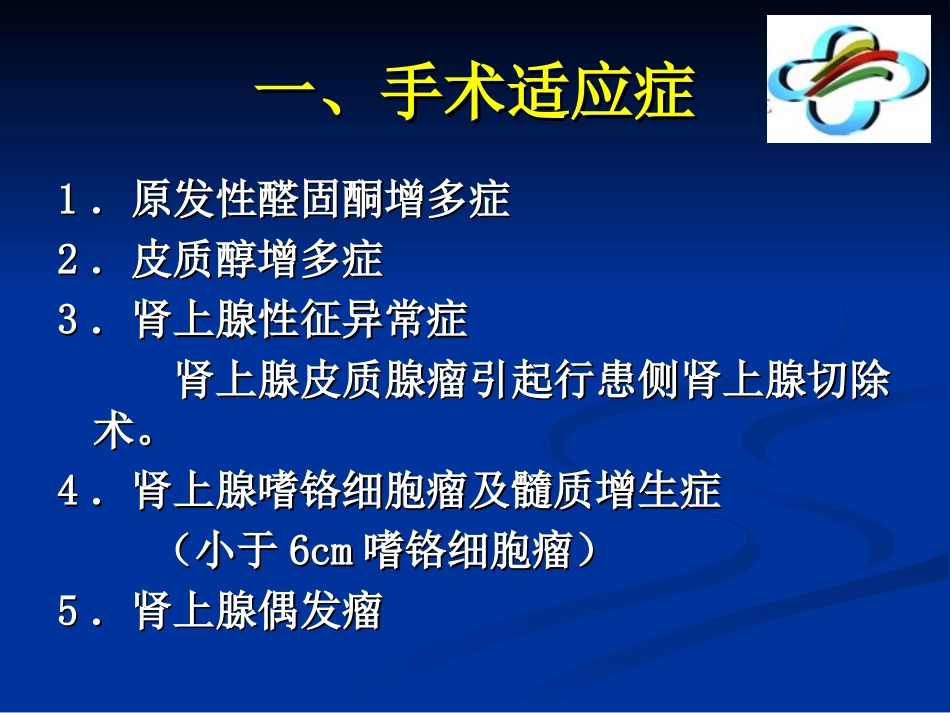 一、手术适应症

1．原发性醛固酮增多症
2．皮质醇增多症
3．肾上腺性征异常症
肾上腺皮质腺瘤引起行患侧肾上腺切除术。
4．肾上腺嗜铬细胞瘤及髓质增生症
（小于 6cm 嗜铬细胞瘤）
5．肾上腺偶发瘤